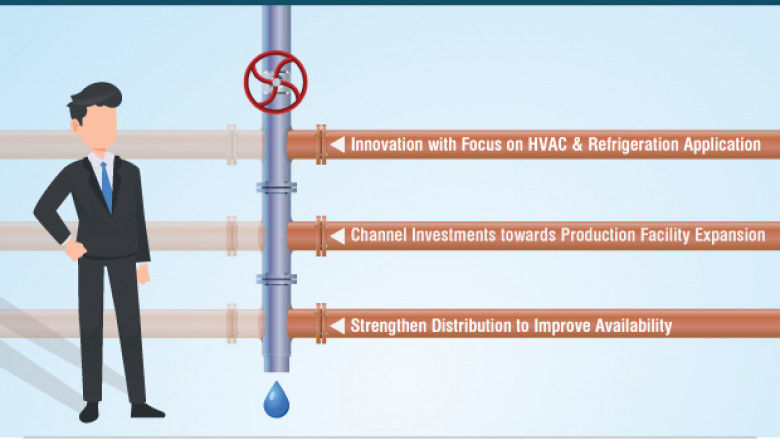 Innovation with Focus on HVAC & Refrigeration Application

Channel Investments towards Production Facility Expansion

Strengthen Distribution to Improve Availability